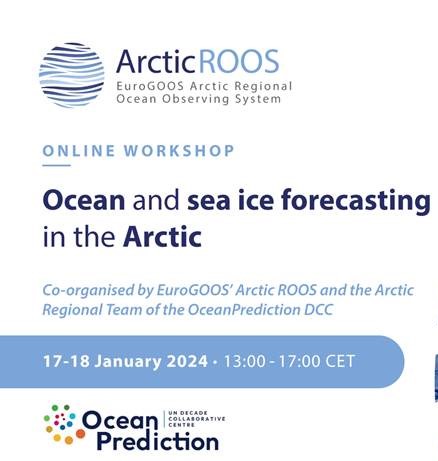 ArcticROOS
EuroGOOS Arctic Regional Ocean Observing System

ONLINE WORKSHOP

Ocean and sea ice forecasting in the Arctic

Co-organised by EuroGOOS' Arctic ROOS and the Arctic Regional Team of the OceanPrediction DCC

17-18 January 2024 · 13:00 - 17:00 CET

Ocean Prediction
UN DECADE COLLABORATIVE CENTRE